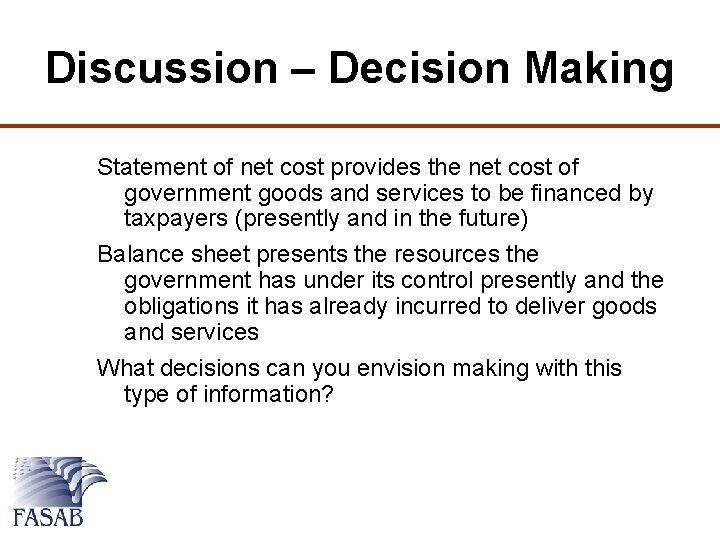 Discussion – Decision Making

Statement of net cost provides the net cost of government goods and services to be financed by taxpayers (presently and in the future)

Balance sheet presents the resources the government has under its control presently and the obligations it has already incurred to deliver goods and services

What decisions can you envision making with this type of information?

FASAB